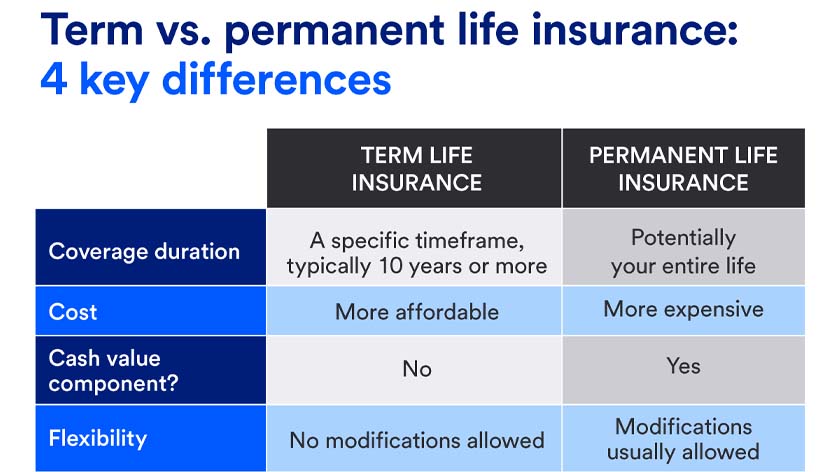 Term vs. permanent life insurance:
4 key differences

| | TERM LIFE INSURANCE | PERMANENT LIFE INSURANCE |
|---|---|---|
| Coverage duration | A specific timeframe, typically 10 years or more | Potentially your entire life |
| Cost | More affordable | More expensive |
| Cash value component? | No | Yes |
| Flexibility | No modifications allowed | Modifications usually allowed |